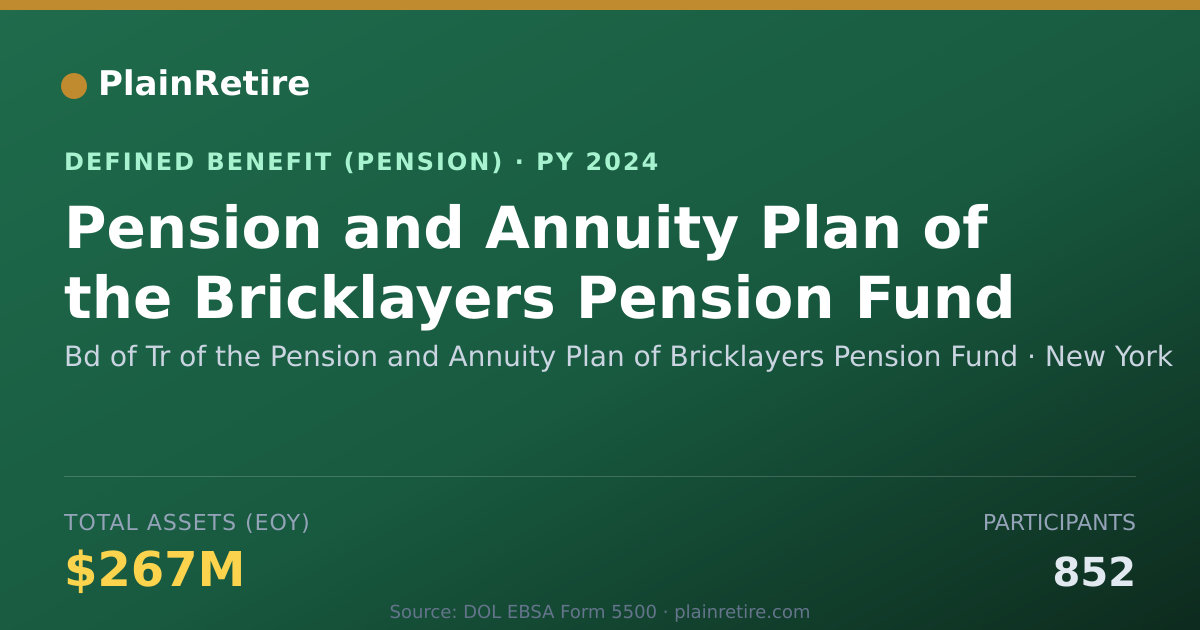 PlainRetire

DEFINED BENEFIT (PENSION) · PY 2024

Pension and Annuity Plan of the Bricklayers Pension Fund

Bd of Tr of the Pension and Annuity Plan of Bricklayers Pension Fund · New York

TOTAL ASSETS (EOY)

$267M

PARTICIPANTS

852

Source: DOL EBSA Form 5500 · plainretire.com